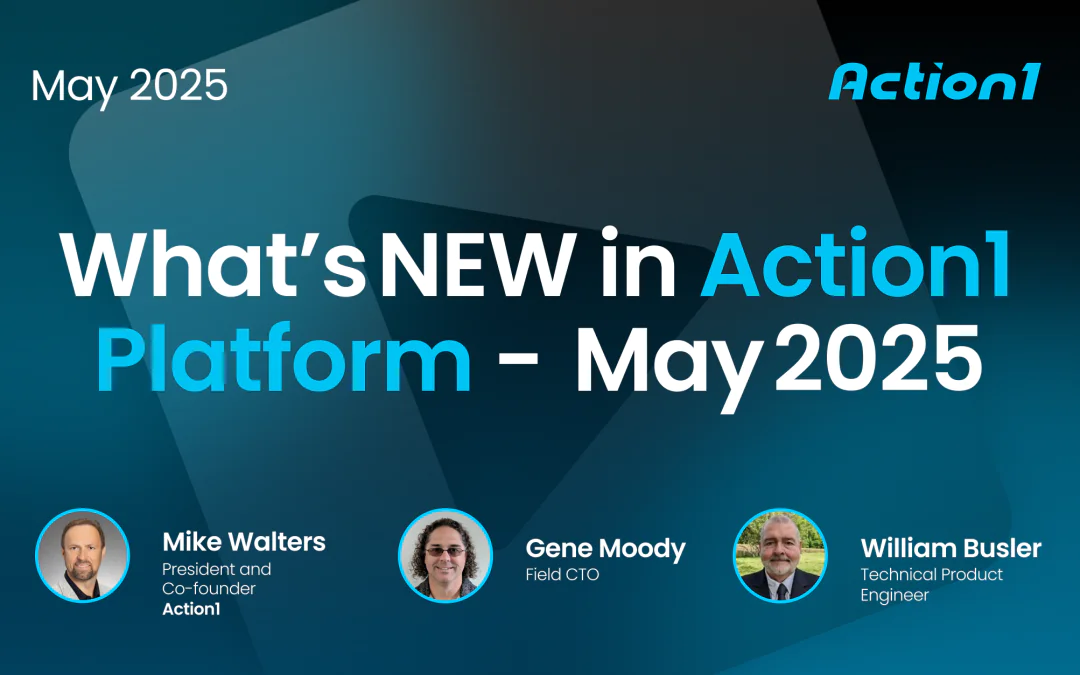 May 2025

Action1

What's NEW in Action1 Platform - May 2025

Mike Walters
President and Co-founder
Action1

Gene Moody
Field CTO

William Busler
Technical Product Engineer